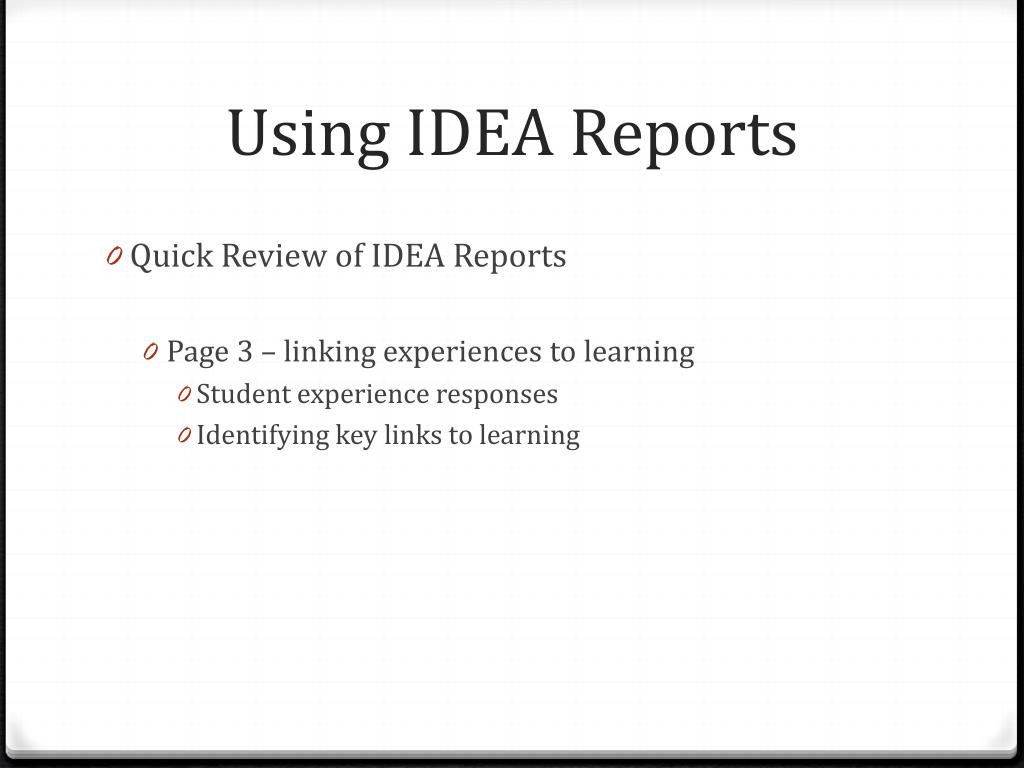 Using IDEA Reports

0 Quick Review of IDEA Reports

0 Page 3 – linking experiences to learning

0 Student experience responses

0 Identifying key links to learning